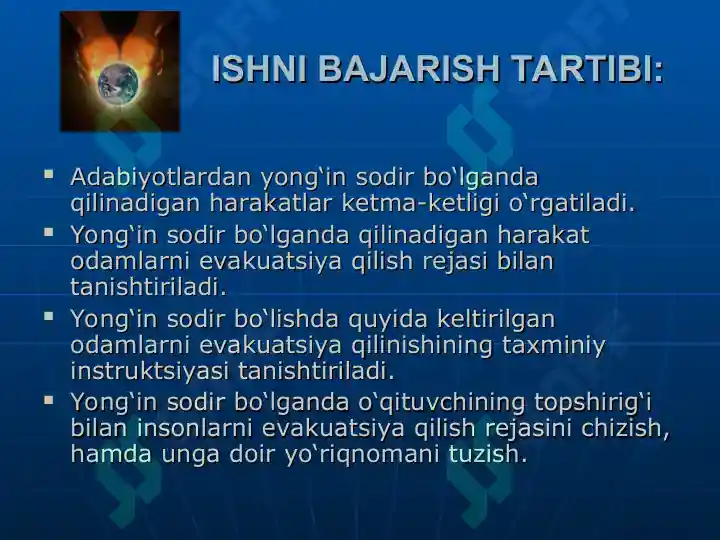 ISHNI BAJARISH TARTIBI:

▪ Adabiyotlardan yong‘in sodir bo‘lganda qilinadigan harakatlar ketma-ketligi o‘rgatiladi.
▪ Yong‘in sodir bo‘lganda qilinadigan harakat odamlarni evakuatsiya qilish rejasi bilan tanishtiriladi.
▪ Yong‘in sodir bo‘lishda quyida keltirilgan odamlarni evakuatsiya qilinishining taxminiy instruktsiyasi tanishtiriladi.
▪ Yong‘in sodir bo‘lganda o‘qituvchining topshirig‘i bilan insonlarni evakuatsiya qilish rejasini chizish, hamda unga doir yo‘riqnomani tuzish.